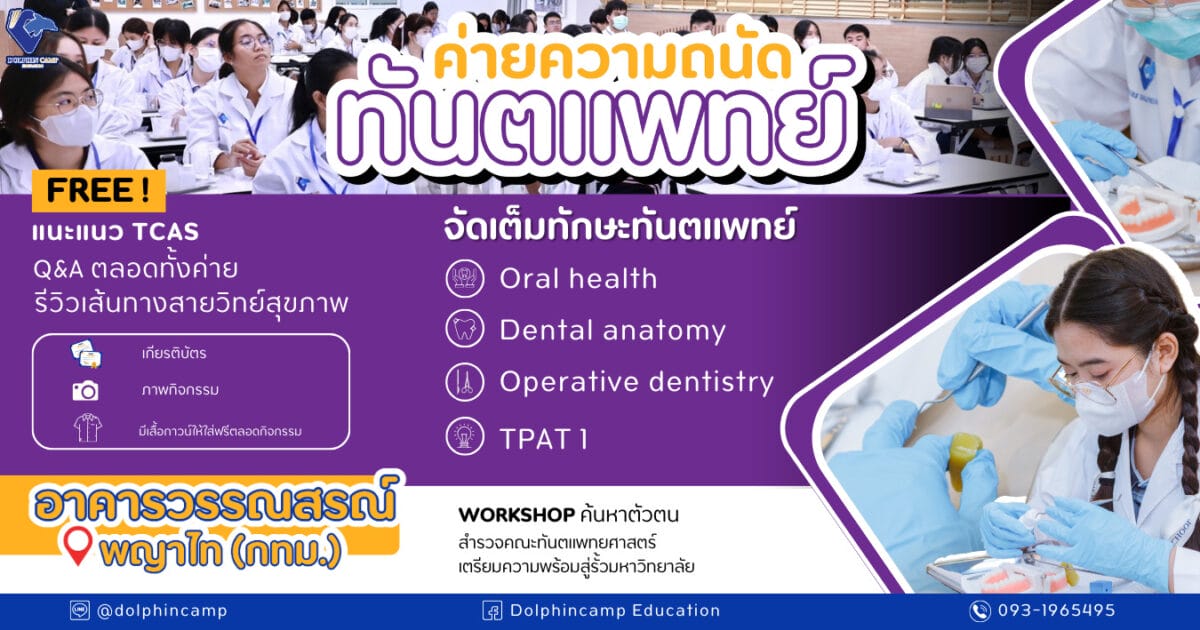 DOLPHIN CAMP

ค่ายความถนัด
ทันตแพทย์

FREE !
แนะแนว TCAS
Q&A ตลอดทั้งค่าย
รีวิวเส้นทางสายวิทย์สุขภาพ

เกียรติบัตร
ภาพกิจกรรม
มีเสื้อกาวน์ให้ใส่ฟรีตลอดกิจกรรม

จัดเต็มทักษะทันตแพทย์
Oral health
Dental anatomy
Operative dentistry
TPAT 1

อาคารวรรณสรณ์
พญาไท (กทม.)

WORKSHOP ค้นหาตัวตน
สำรวจคณะทันตแพทยศาสตร์
เตรียมความพร้อมสู่รั้วมหาวิทยาลัย

@dolphincamp
Dolphincamp Education
093-1965495